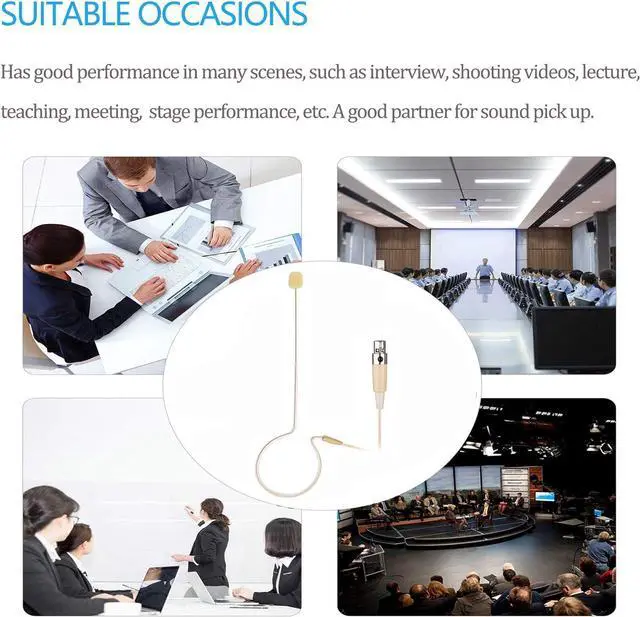 SUITABLE OCCASIONS

Has good performance in many scenes, such as interview, shooting videos, lecture, teaching, meeting, stage performance, etc. A good partner for sound pick up.